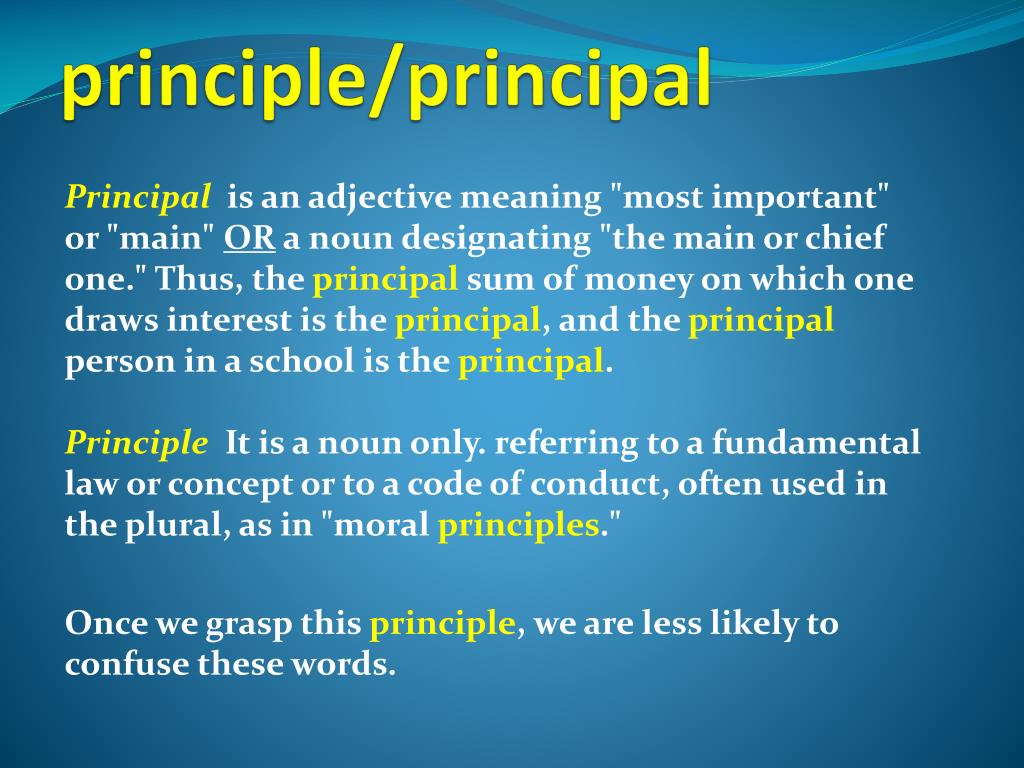 principle/principal

Principal is an adjective meaning "most important" or "main" OR a noun designating "the main or chief one." Thus, the principal sum of money on which one draws interest is the principal, and the principal person in a school is the principal.

Principle It is a noun only. referring to a fundamental law or concept or to a code of conduct, often used in the plural, as in "moral principles."

Once we grasp this principle, we are less likely to confuse these words.